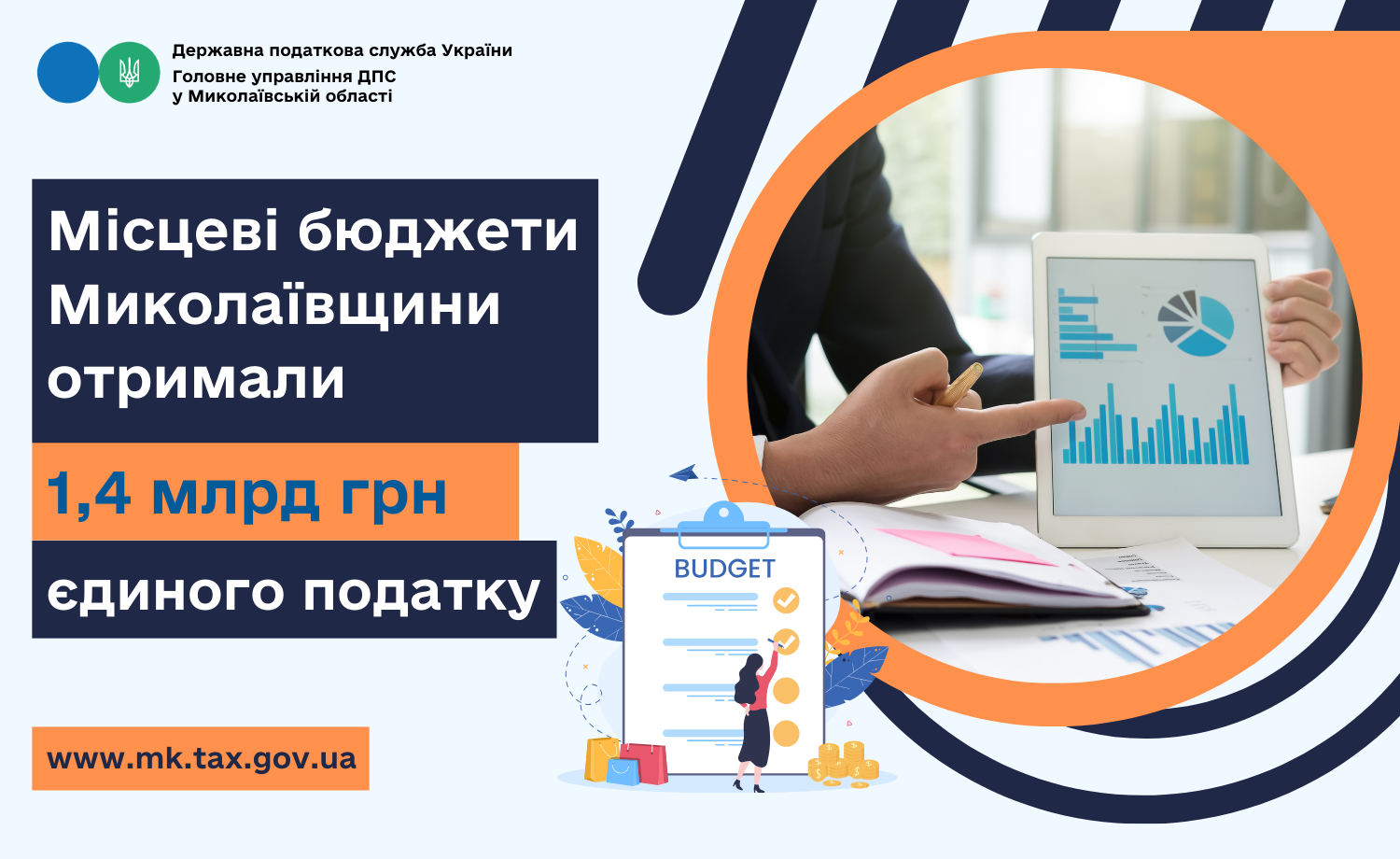 Державна податкова служба України
Головне управління ДПС
у Миколаївській області

Місцеві бюджети Миколаївщини отримали

1,4 млрд грн

єдиного податку

BUDGET

www.mk.tax.gov.ua